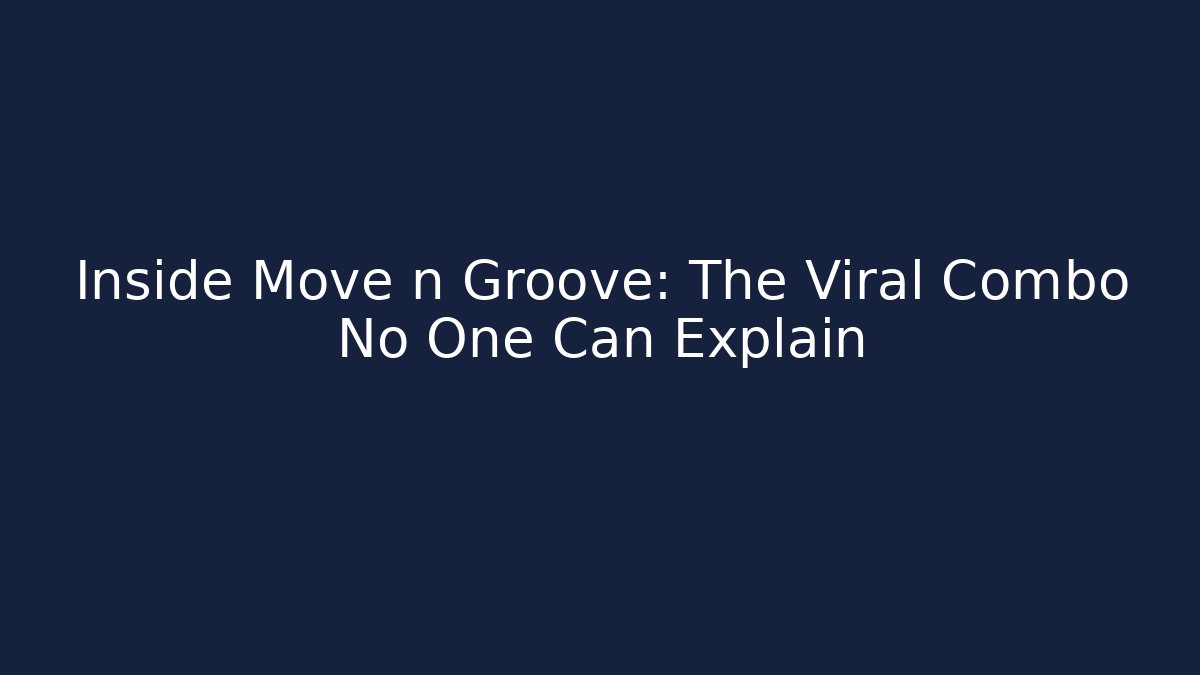 Inside Move n Groove: The Viral Combo No One Can Explain